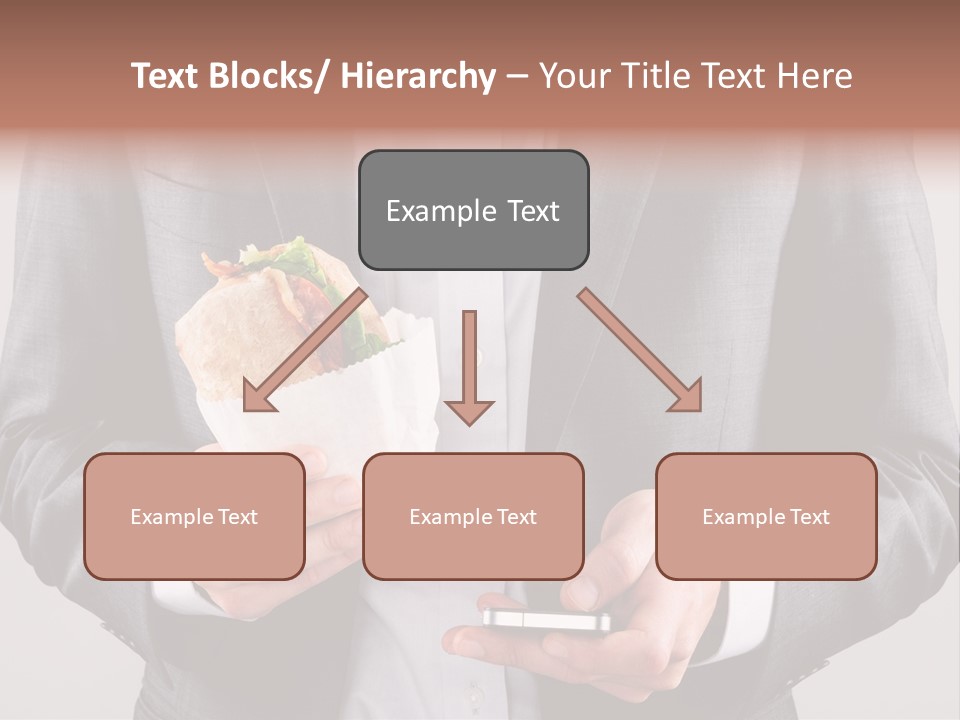 Text Blocks/ Hierarchy – Your Title Text Here

Example Text

Example Text

Example Text

Example Text